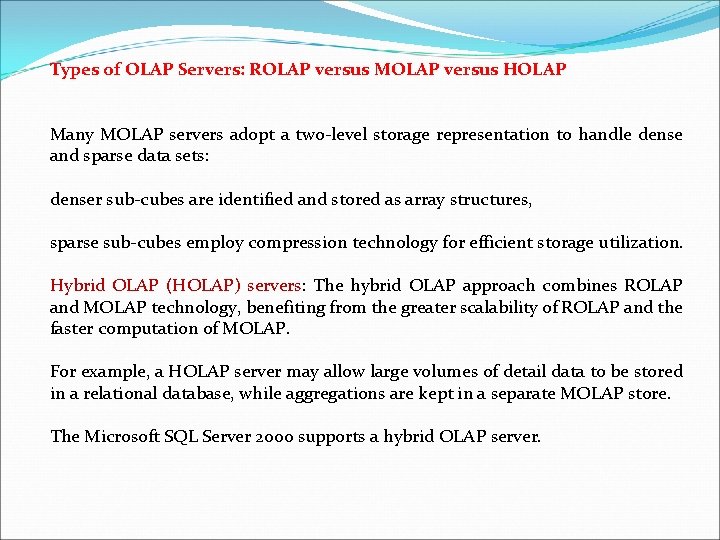 Types of OLAP Servers: ROLAP versus MOLAP versus HOLAP

Many MOLAP servers adopt a two-level storage representation to handle dense and sparse data sets:

denser sub-cubes are identified and stored as array structures,

sparse sub-cubes employ compression technology for efficient storage utilization.

Hybrid OLAP (HOLAP) servers: The hybrid OLAP approach combines ROLAP and MOLAP technology, benefiting from the greater scalability of ROLAP and the faster computation of MOLAP.

For example, a HOLAP server may allow large volumes of detail data to be stored in a relational database, while aggregations are kept in a separate MOLAP store.

The Microsoft SQL Server 2000 supports a hybrid OLAP server.